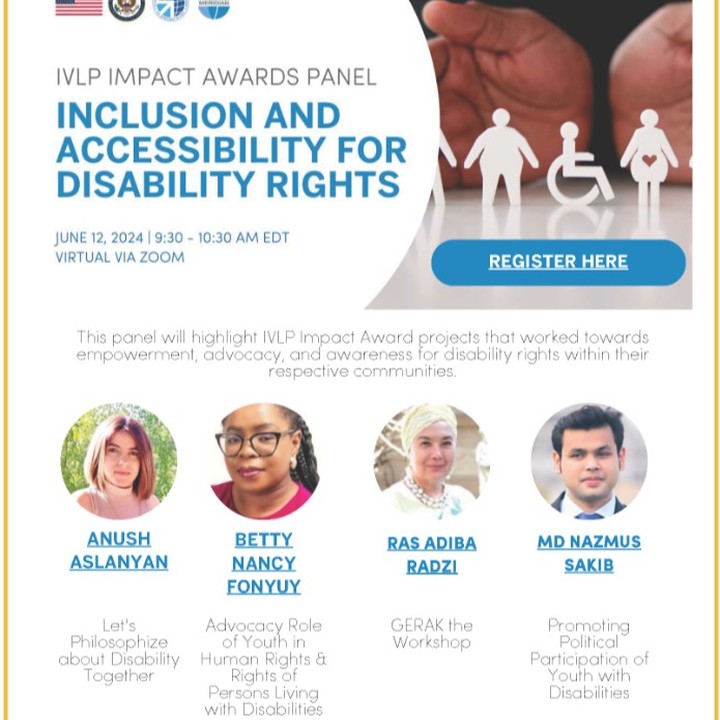 MERIDIAN

IVLP IMPACT AWARDS PANEL

INCLUSION AND ACCESSIBILITY FOR DISABILITY RIGHTS

JUNE 12, 2024 | 9:30 - 10:30 AM EDT
VIRTUAL VIA ZOOM

REGISTER HERE

This panel will highlight IVLP Impact Award projects that worked towards empowerment, advocacy, and awareness for disability rights within their respective communities.

ANUSH ASLANYAN

Let's Philosophize about Disability Together

BETTY NANCY FONYUY

Advocacy Role of Youth in Human Rights & Rights of Persons Living with Disabilities

RAS ADIBA RADZI

GERAK the Workshop

MD NAZMUS SAKIB

Promoting Political Participation of Youth with Disabilities